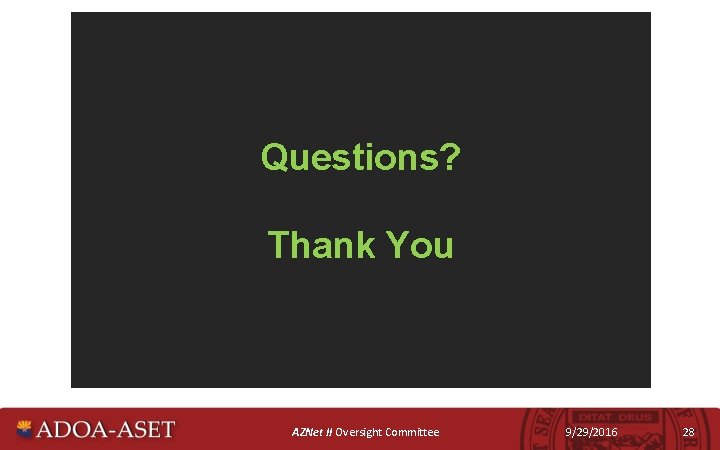 Questions?

Thank You

ADOA-ASET

AZNet II Oversight Committee

DITAT DEUS

9/29/2016

28